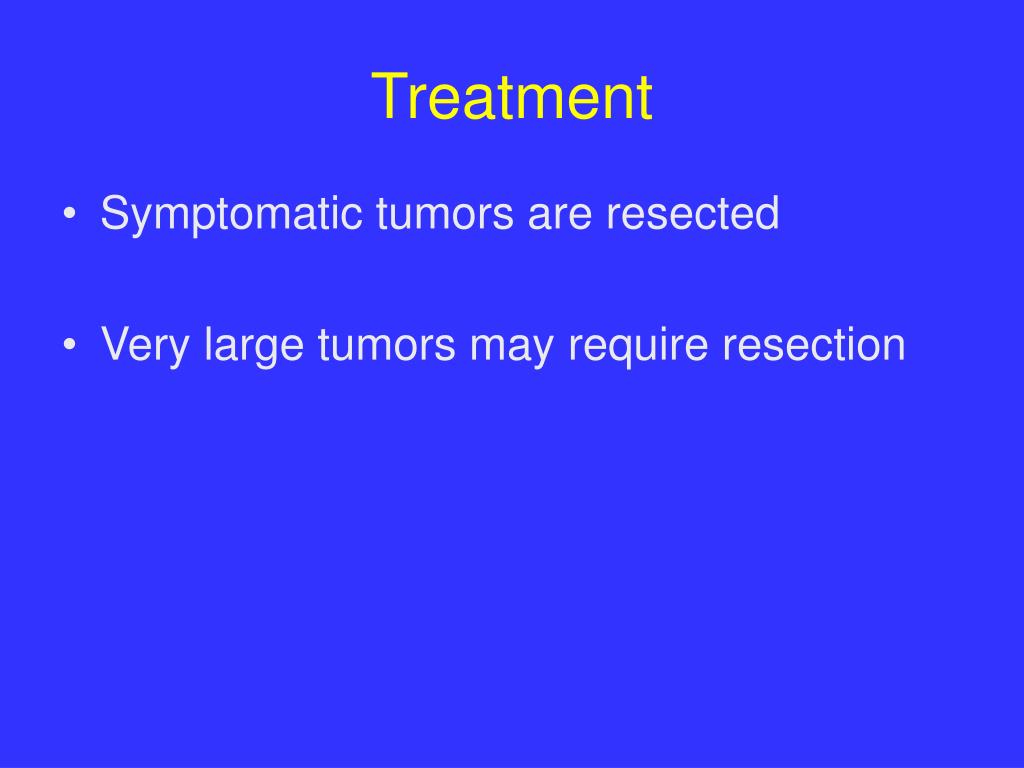 Treatment

• Symptomatic tumors are resected

• Very large tumors may require resection